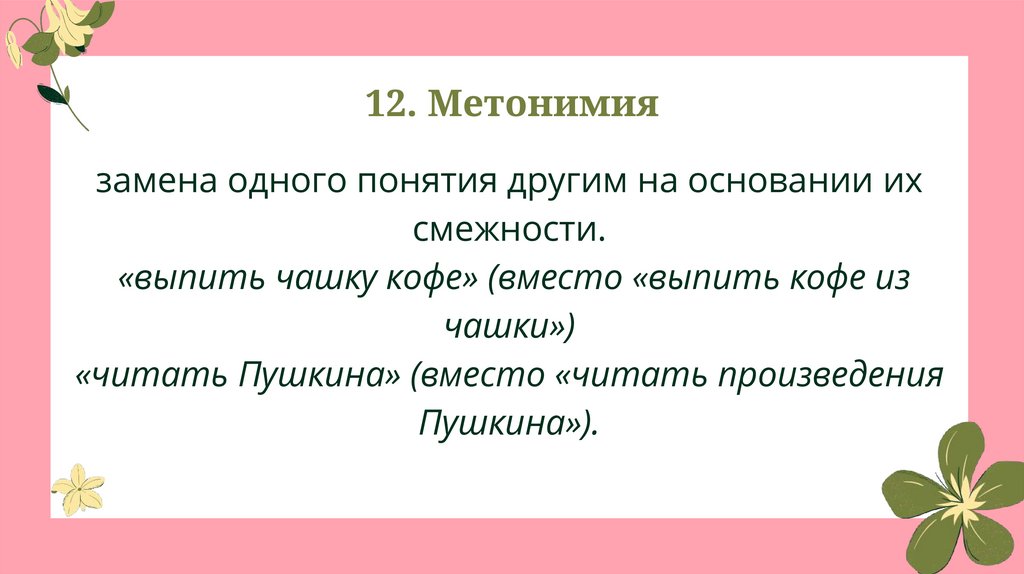 12. Метонимия

замена одного понятия другим на основании их смежности.
«выпить чашку кофе» (вместо «выпить кофе из чашки»)
«читать Пушкина» (вместо «читать произведения Пушкина»).